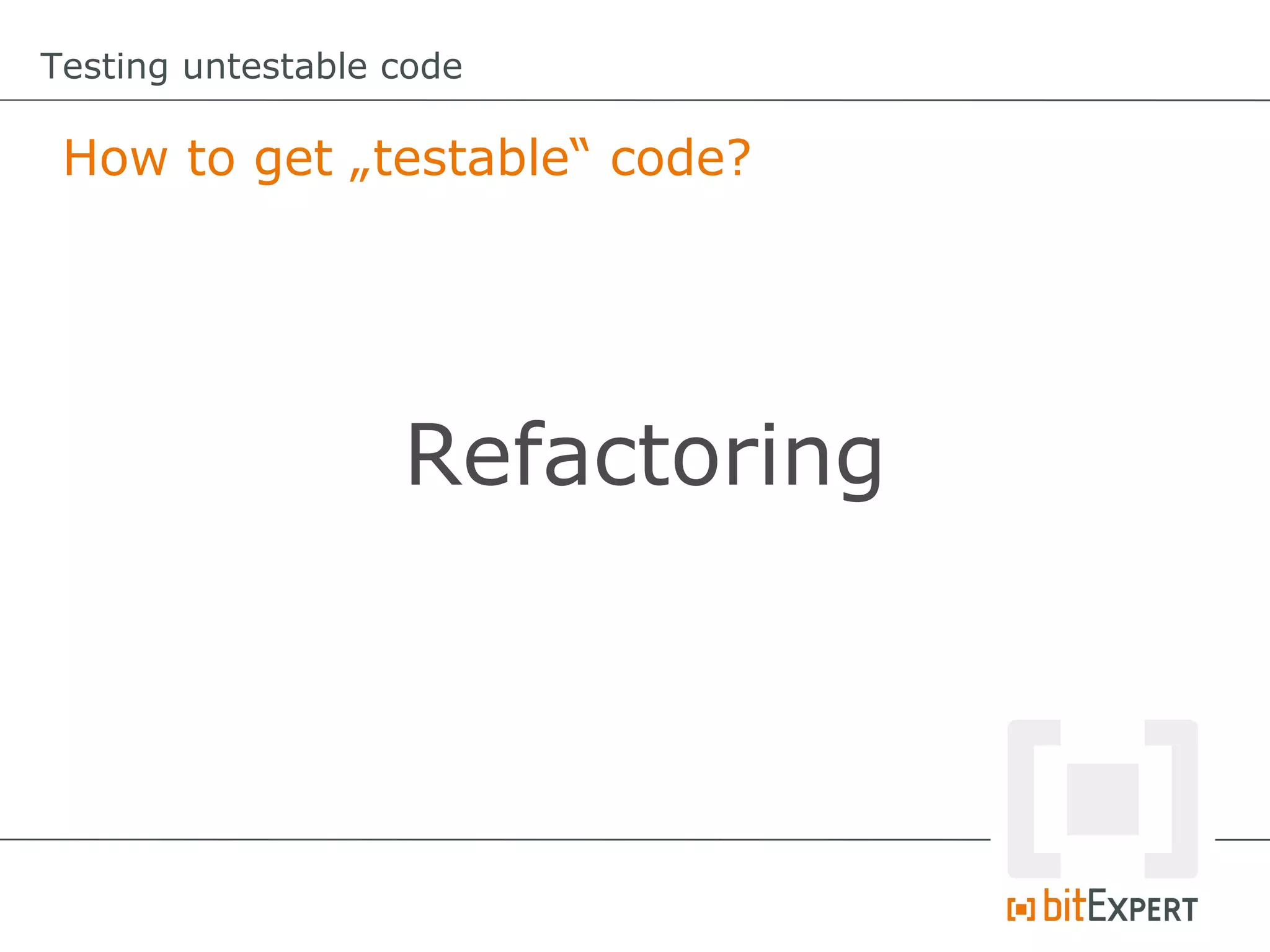 Testing untestable code

How to get „testable“ code?

Refactoring

bitEXPERT